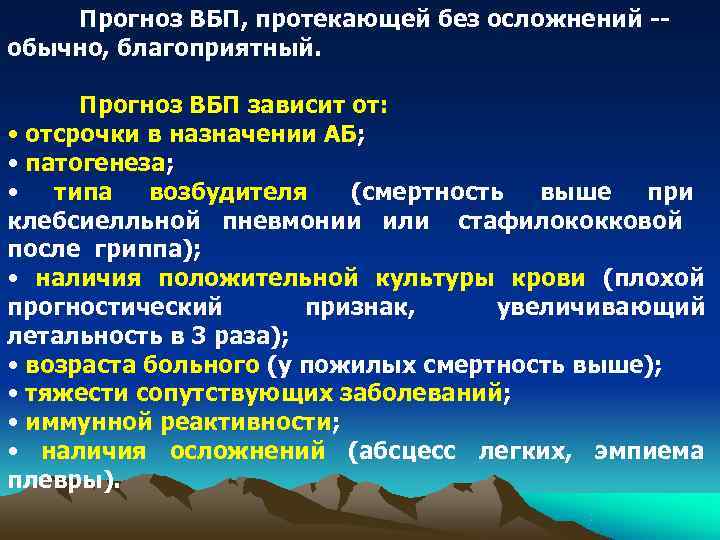 Прогноз ВБП, протекающей без осложнений -- обычно, благоприятный.

Прогноз ВБП зависит от:
• отсрочки в назначении АБ;
• патогенеза;
• типа возбудителя (смертность выше при клебсиелльной пневмонии или стафилококковой после гриппа);
• наличия положительной культуры крови (плохой прогностический признак, увеличивающий летальность в 3 раза);
• возраста больного (у пожилых смертность выше);
• тяжести сопутствующих заболеваний;
• иммунной реактивности;
• наличия осложнений (абсцесс легких, эмпиема плевры).